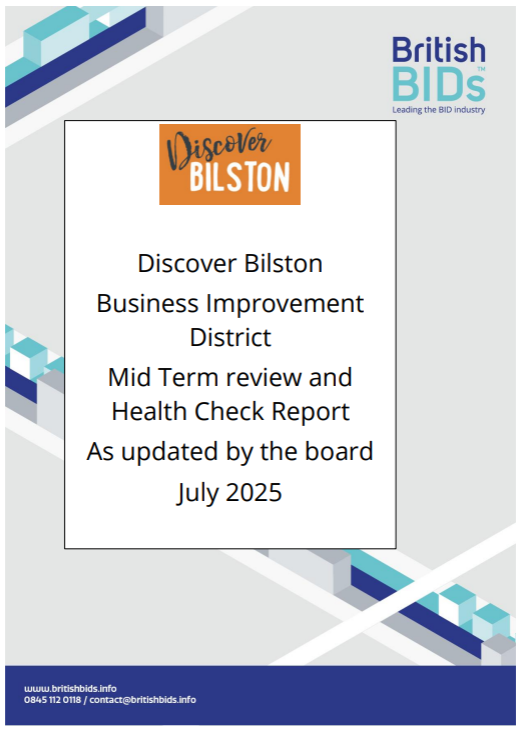 British BIDs™
Leading the BID industry

Discover BILSTON

Discover Bilston
Business Improvement District
Mid Term review and Health Check Report
As updated by the board
July 2025

www.britishbids.info
0845 112 0118 / contact@britishbids.info